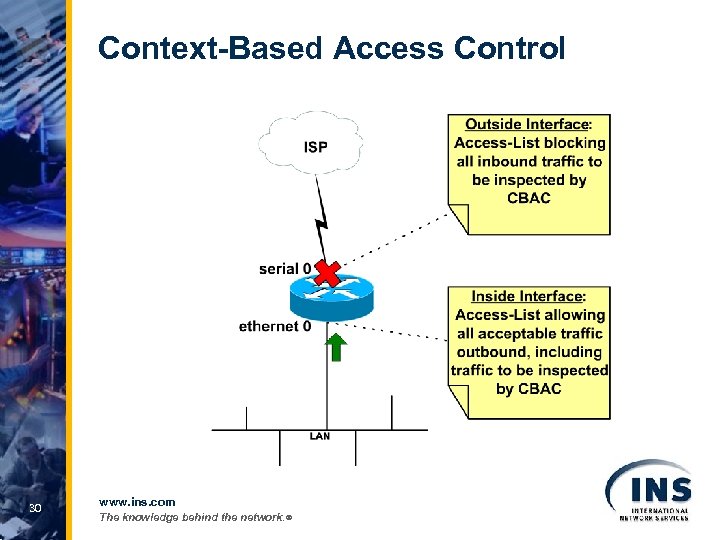 Context-Based Access Control

ISP

Outside Interface: Access-List blocking all inbound traffic to be inspected by CBAC

serial 0

ethernet 0

Inside Interface: Access-List allowing all acceptable traffic outbound, including traffic to be inspected by CBAC

LAN

30

www.ins.com
The knowledge behind the network.®

INS
INTERNATIONAL NETWORK SERVICES